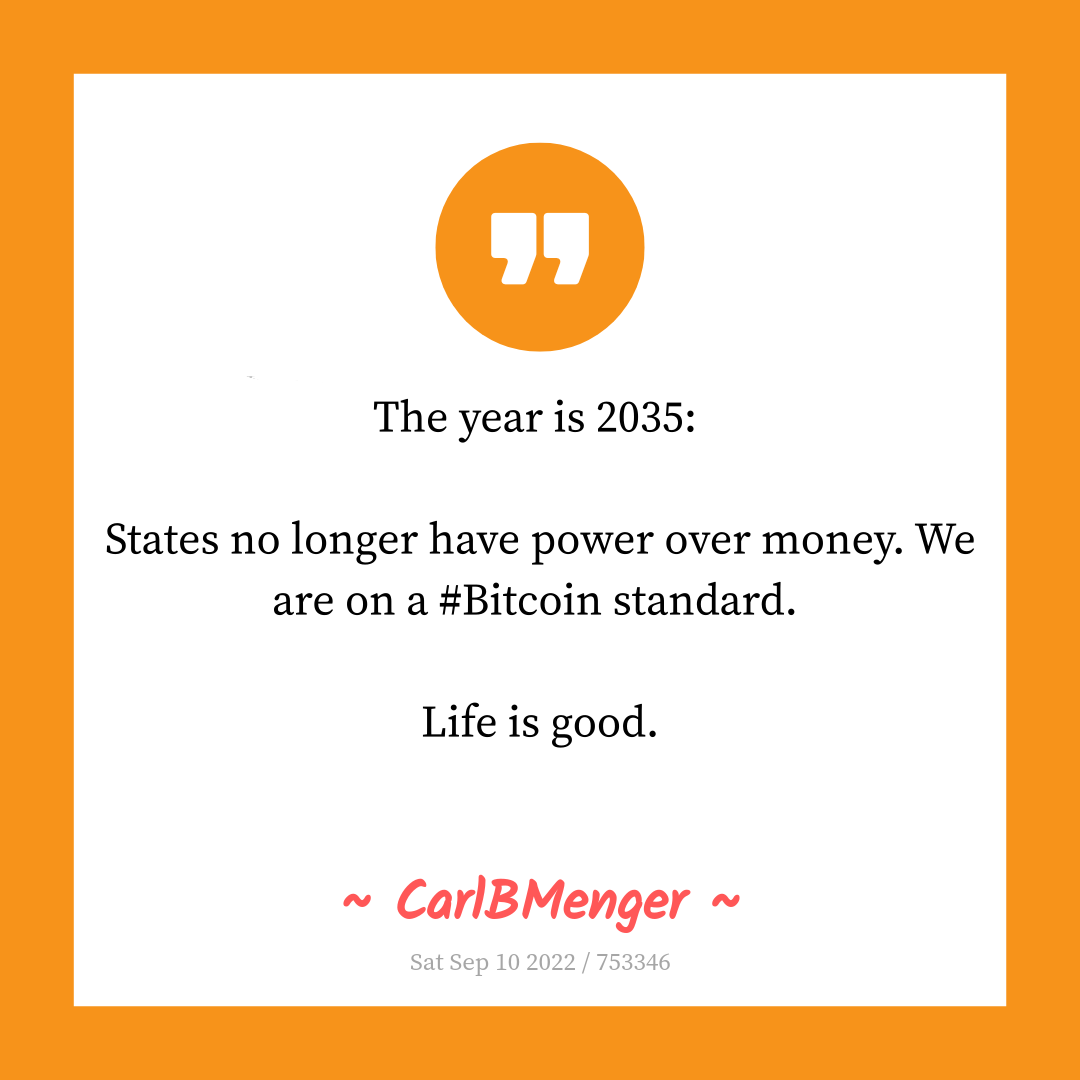 The year is 2035:

States no longer have power over money. We are on a #Bitcoin standard.

Life is good.

~ CarlBMenger ~

Sat Sep 10 2022 / 753346